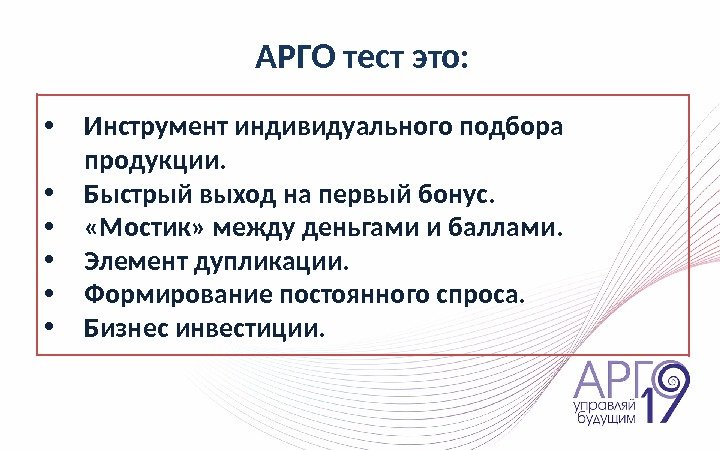 АРГО тест это:

• Инструмент индивидуального подбора продукции.
• Быстрый выход на первый бонус.
• «Мостик» между деньгами и баллами.
• Элемент дупликации.
• Формирование постоянного спроса.
• Бизнес инвестиции.

АРГО 19
управляй будущим